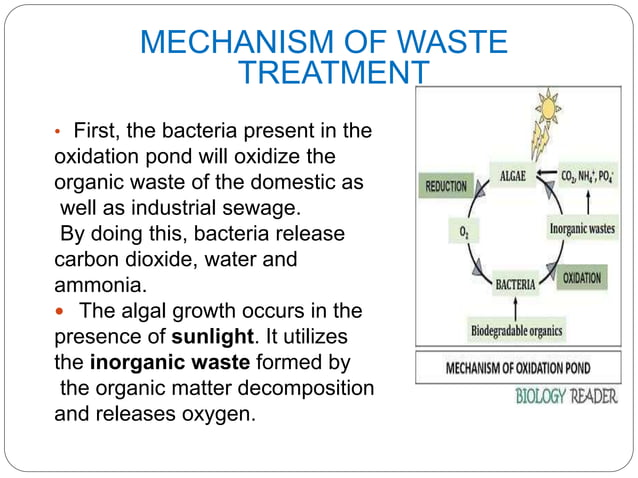 MECHANISM OF WASTE TREATMENT

• First, the bacteria present in the oxidation pond will oxidize the organic waste of the domestic as well as industrial sewage.
By doing this, bacteria release carbon dioxide, water and ammonia.

• The algal growth occurs in the presence of **sunlight**. It utilizes the **inorganic waste** formed by the organic matter decomposition and releases oxygen.

REDUCTION
ALGAE
$CO_2$, $NH_4^+$, $PO_4^-$
$O_2$
Inorganic wastes
BACTERIA
OXIDATION
Biodegradable organics

MECHANISM OF OXIDATION POND

BIOLOGY READER